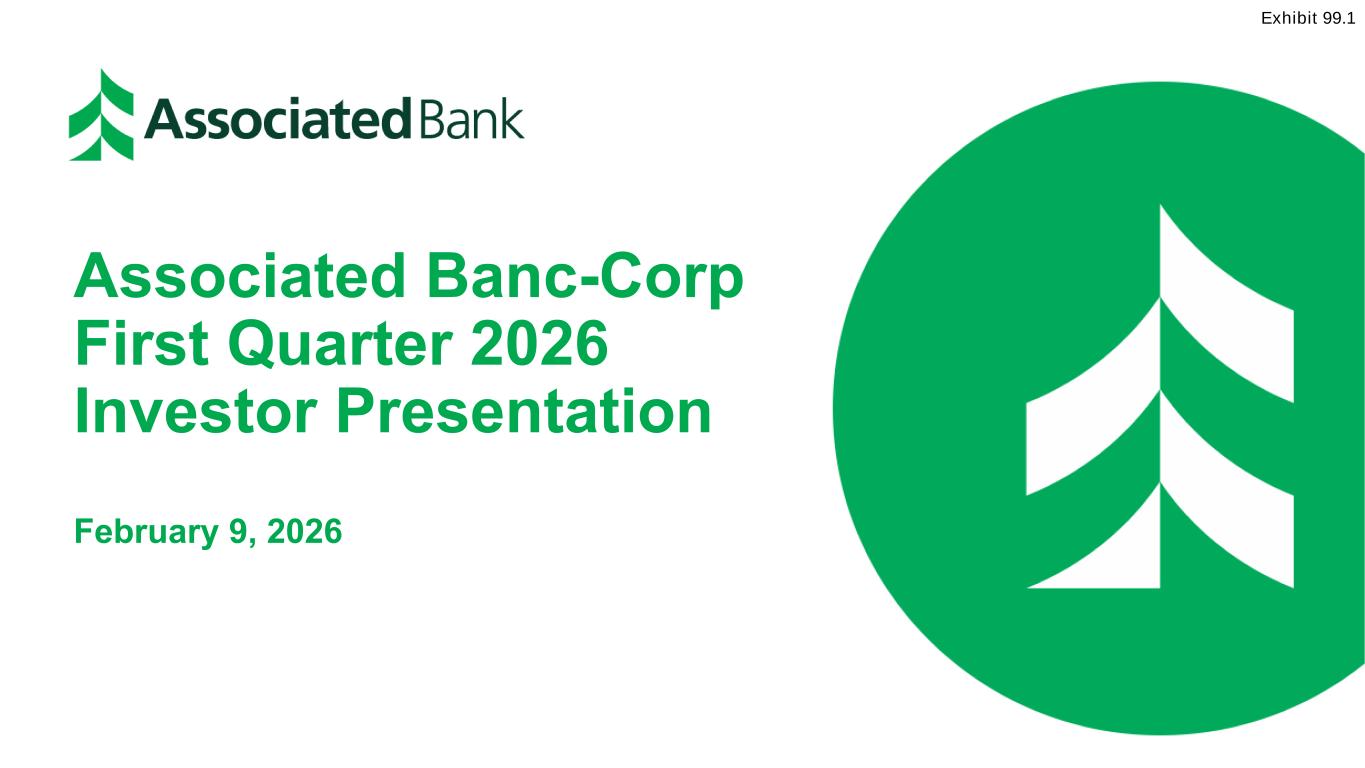 Exhibit 99.1

Associated Bank

Associated Banc-Corp First Quarter 2026 Investor Presentation

February 9, 2026